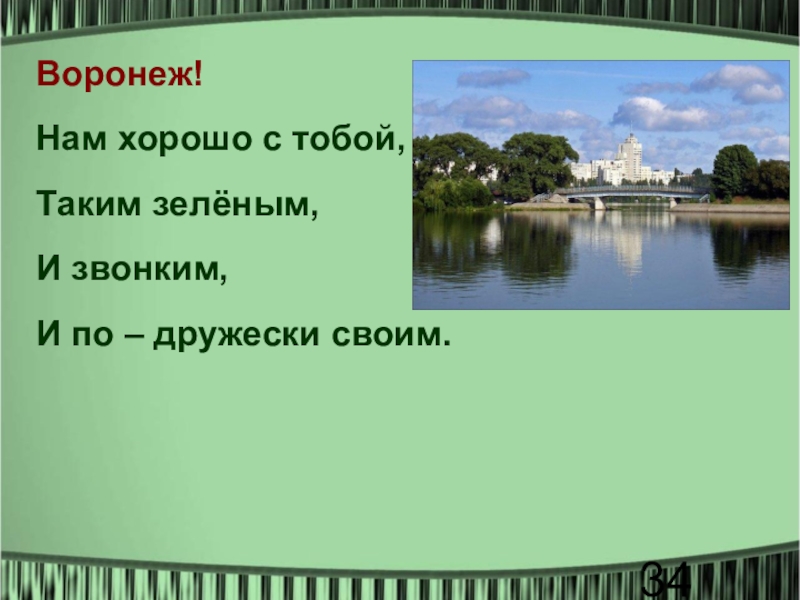 Воронеж!

Нам хорошо с тобой,

Таким зелёным,

И звонким,

И по – дружески своим.

34